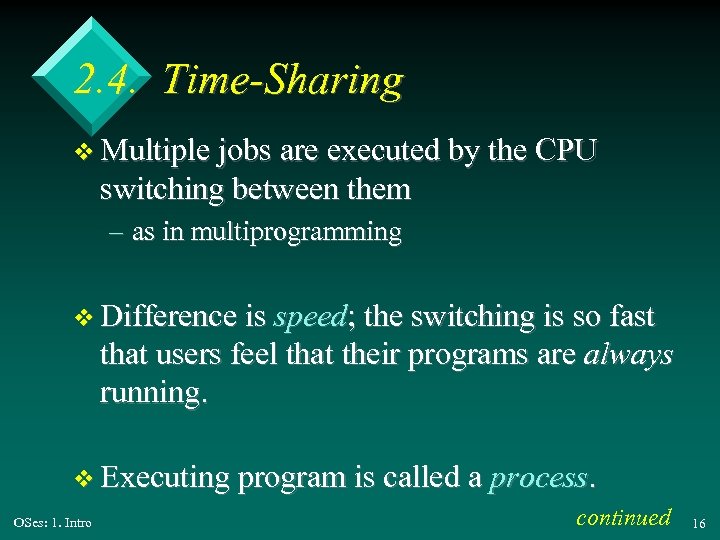 2.4. Time-Sharing

❖ Multiple jobs are executed by the CPU switching between them

– as in multiprogramming

❖ Difference is speed; the switching is so fast that users feel that their programs are always running.

❖ Executing program is called a process.

continued

OSes: 1. Intro

16